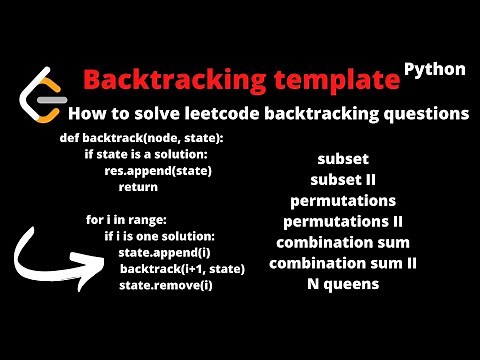 Backtracking template Python

How to solve leetcode backtracking questions

def backtrack(node, state):
if state is a solution:
res.append(state)
return

for i in range:
if i is one solution:
state.append(i)
backtrack(i+1, state)
state.remove(i)

subset
subset II
permutations
permutations II
combination sum
combination sum II
N queens